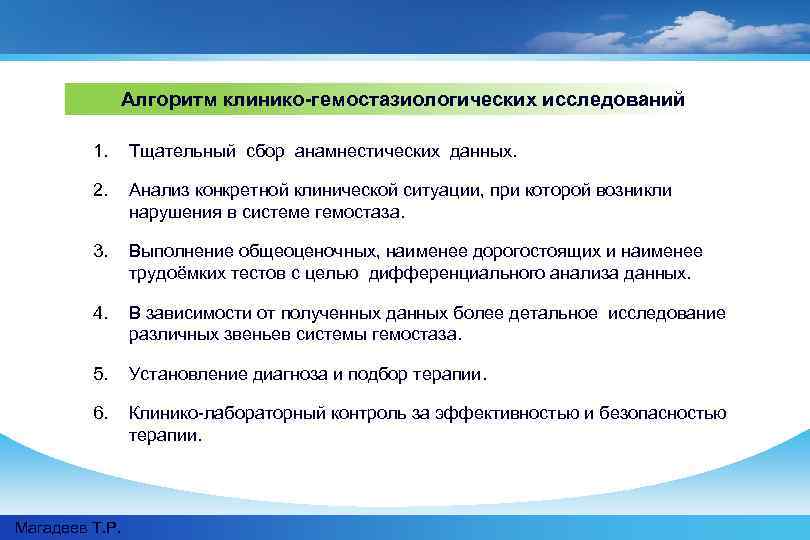 Алгоритм клинико-гемостазиологических исследований

1. Тщательный сбор анамнестических данных.

2. Анализ конкретной клинической ситуации, при которой возникли нарушения в системе гемостаза.

3. Выполнение общеоценочных, наименее дорогостоящих и наименее трудоёмких тестов с целью дифференциального анализа данных.

4. В зависимости от полученных данных более детальное исследование различных звеньев системы гемостаза.

5. Установление диагноза и подбор терапии.

6. Клинико-лабораторный контроль за эффективностью и безопасностью терапии.

Магадеев Т.Р.